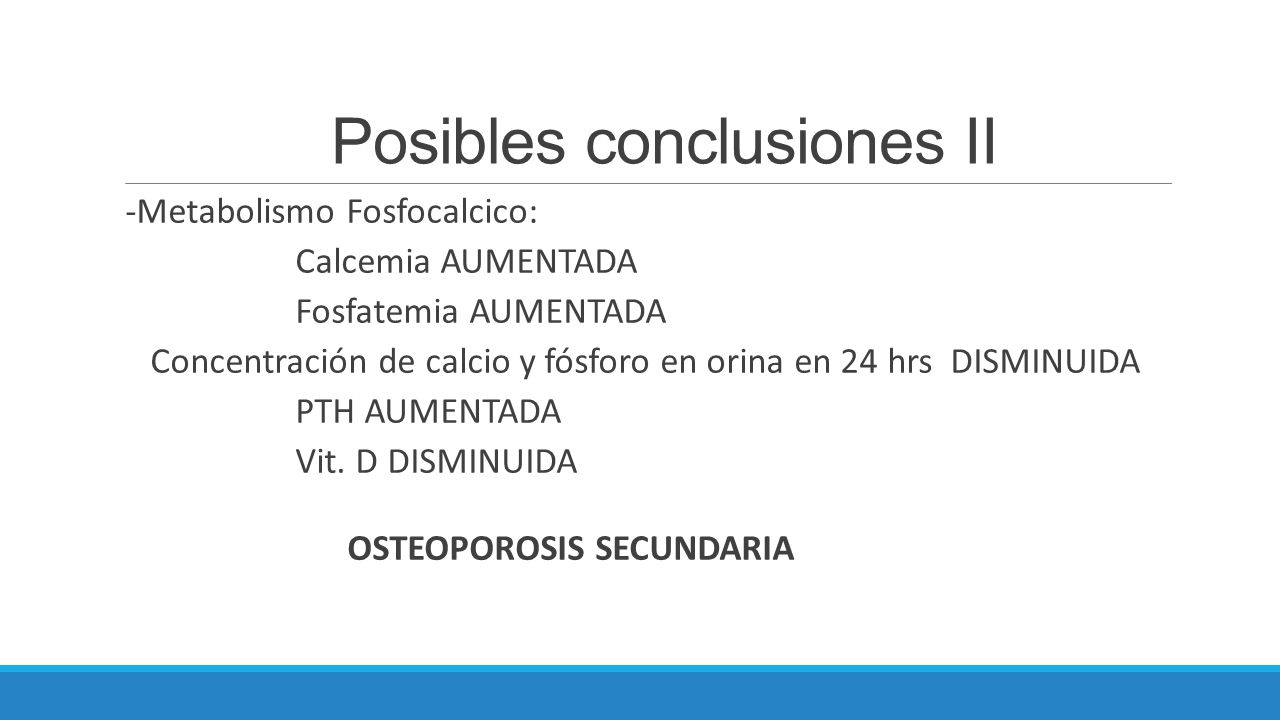 Posibles conclusiones II

-Metabolismo Fosfocalcico:
Calcemia AUMENTADA
Fosfatemia AUMENTADA
Concentración de calcio y fósforo en orina en 24 hrs DISMINUIDA
PTH AUMENTADA
Vit. D DISMINUIDA

OSTEOPOROSIS SECUNDARIA